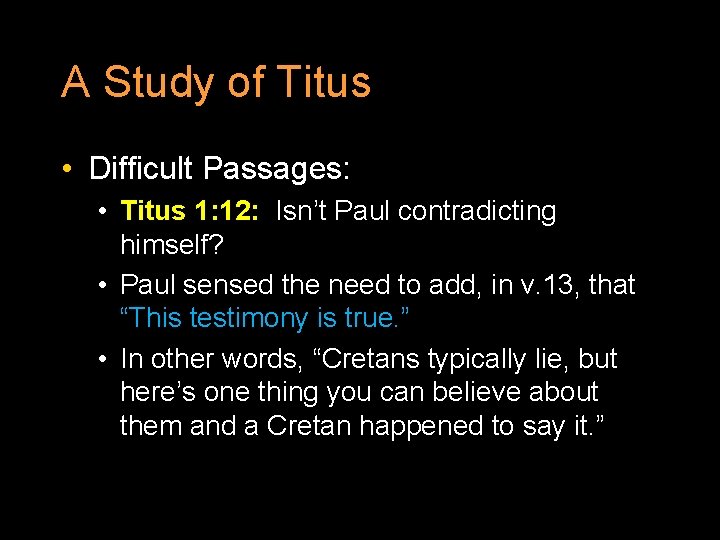 A Study of Titus

• Difficult Passages:
  • Titus 1:12: Isn't Paul contradicting himself?
  • Paul sensed the need to add, in v.13, that "This testimony is true."
  • In other words, "Cretans typically lie, but here's one thing you can believe about them and a Cretan happened to say it."